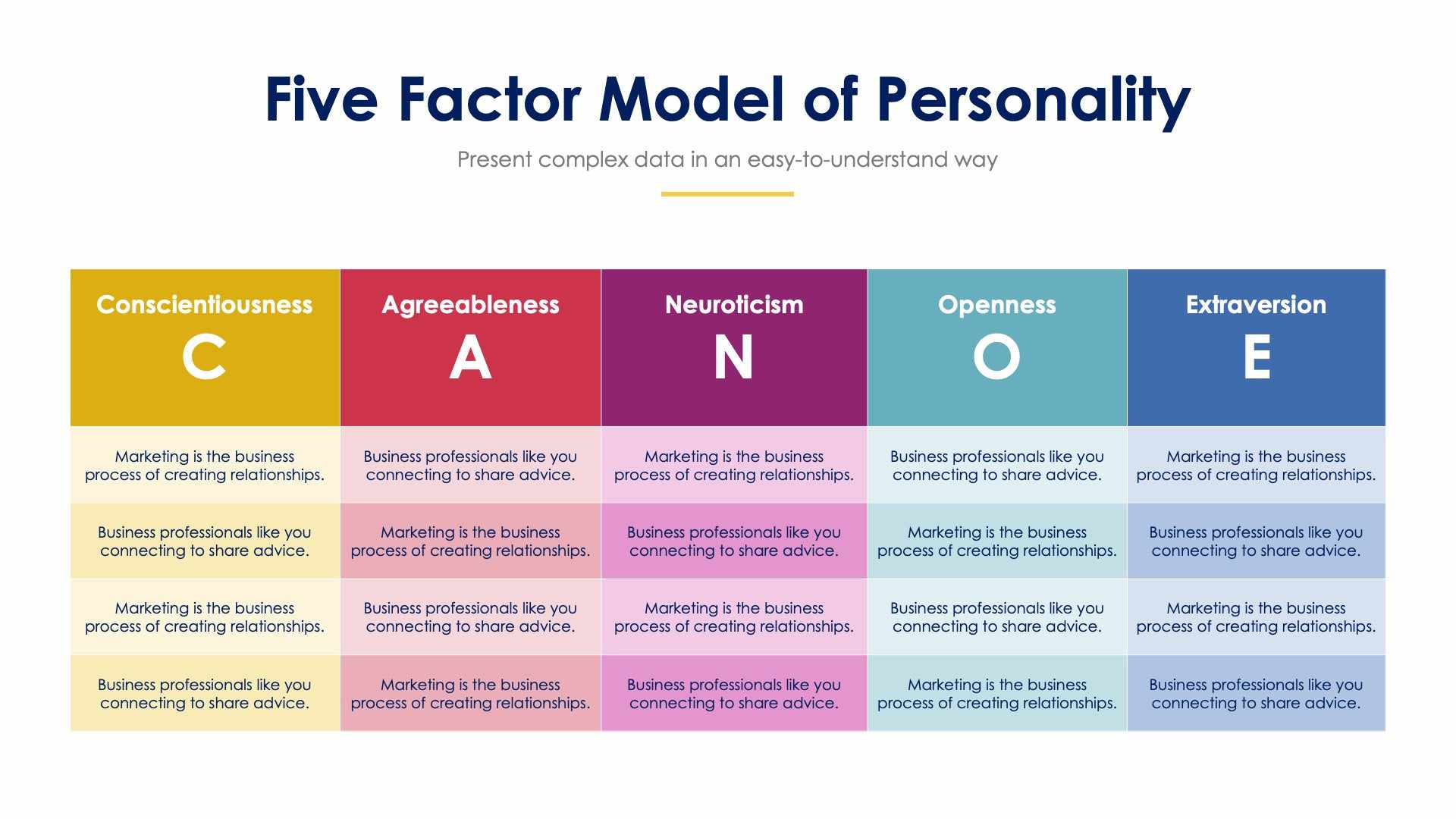 Five Factor Model of Personality

Present complex data in an easy-to-understand way

| Conscientiousness C | Agreeableness A | Neuroticism N | Openness O | Extraversion E |
|---|---|---|---|---|
| Marketing is the business process of creating relationships. | Business professionals like you connecting to share advice. | Marketing is the business process of creating relationships. | Business professionals like you connecting to share advice. | Marketing is the business process of creating relationships. |
| Business professionals like you connecting to share advice. | Marketing is the business process of creating relationships. | Business professionals like you connecting to share advice. | Marketing is the business process of creating relationships. | Business professionals like you connecting to share advice. |
| Marketing is the business process of creating relationships. | Business professionals like you connecting to share advice. | Marketing is the business process of creating relationships. | Business professionals like you connecting to share advice. | Marketing is the business process of creating relationships. |
| Business professionals like you connecting to share advice. | Marketing is the business process of creating relationships. | Business professionals like you connecting to share advice. | Marketing is the business process of creating relationships. | Business professionals like you connecting to share advice. |